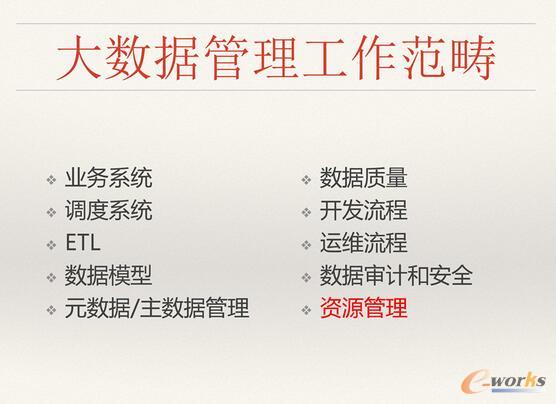 大数据管理工作范畴

❖ 业务系统
❖ 调度系统
❖ ETL
❖ 数据模型
❖ 元数据/主数据管理

❖ 数据质量
❖ 开发流程
❖ 运维流程
❖ 数据审计和安全
❖ 资源管理

e-works